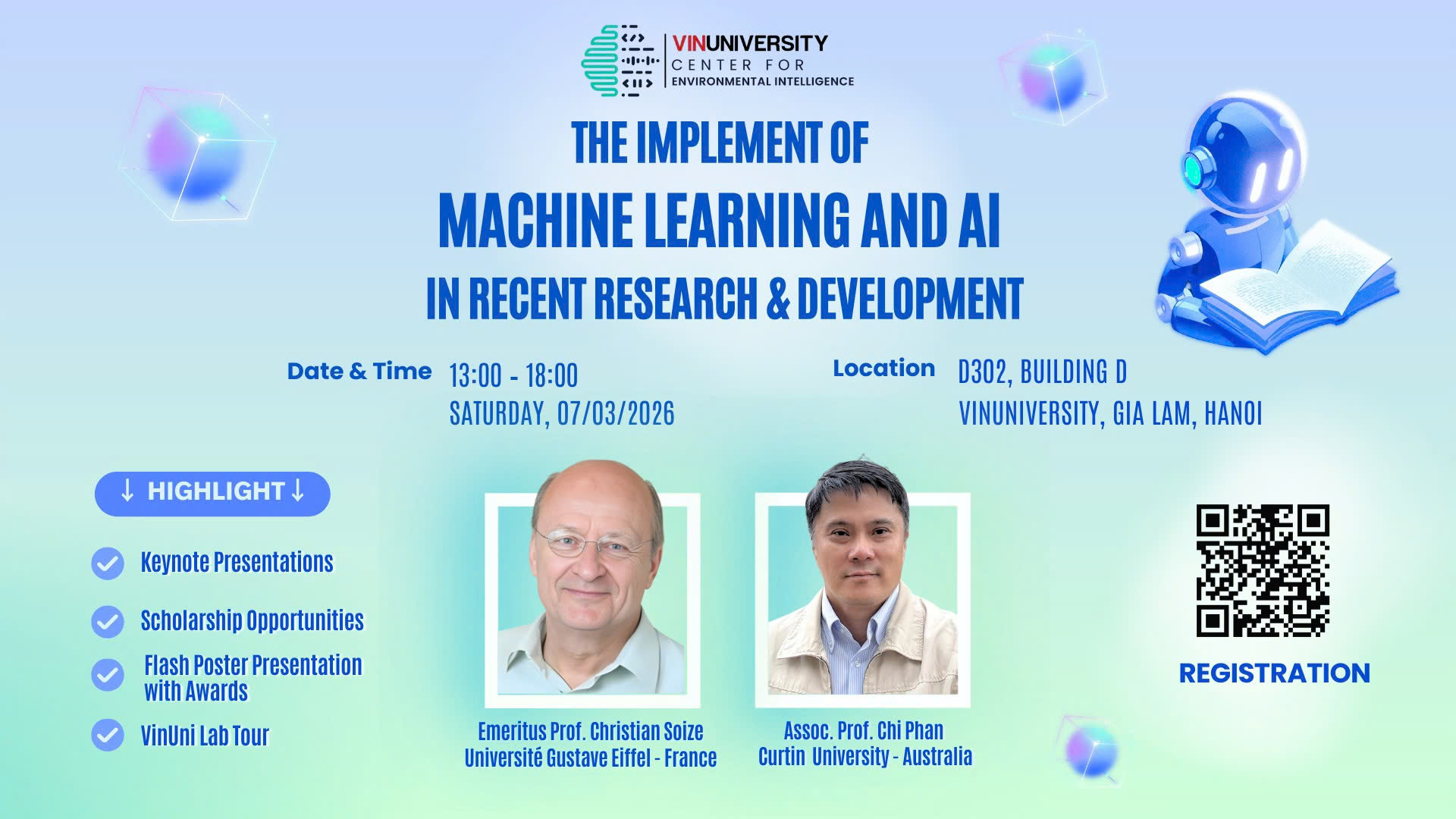 VINUNIVERSITY
CENTER FOR
ENVIRONMENTAL INTELLIGENCE

THE IMPLEMENT OF
MACHINE LEARNING AND AI
IN RECENT RESEARCH & DEVELOPMENT

Date & Time 13:00 - 18:00
SATURDAY, 07/03/2026

Location D302, BUILDING D
VINUNIVERSITY, GIA LAM, HANOI

↓ HIGHLIGHT ↓

Keynote Presentations

Scholarship Opportunities

Flash Poster Presentation with Awards

VinUni Lab Tour

Emeritus Prof. Christian Soize
Université Gustave Eiffel - France

Assoc. Prof. Chi Phan
Curtin University - Australia

REGISTRATION